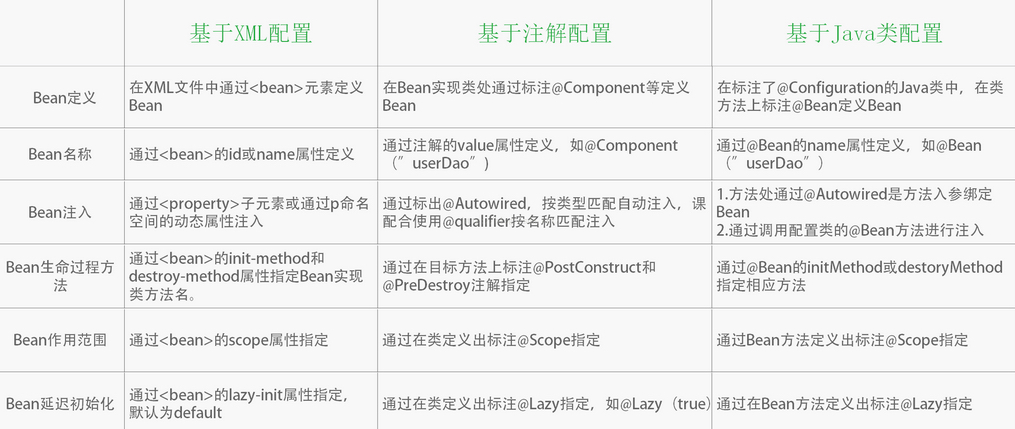 |  | 基于XML配置 | 基于注解配置 | 基于Java类配置 |
|---|---|---|---|
| Bean定义 | 在XML文件中通过<bean>元素定义Bean | 在Bean实现类处通过标注@Component等定义Bean | 在标注了@Configuration的Java类中，在类方法上标注@Bean定义Bean |
| Bean名称 | 通过<bean>的id或name属性定义 | 通过注解的value属性定义，如@Component（”userDao”） | 通过@Bean的name属性定义，如@Bean（”userDao”） |
| Bean注入 | 通过<property>子元素或通过p命名空间的动态属性注入 | 通过标出@Autowired，按类型匹配自动注入，课配合使用@qualifier按名称匹配注入 | 1.方法处通过@Autowired是方法入参绑定Bean 2.通过调用配置类的@Bean方法进行注入 |
| Bean生命过程方法 | 通过<bean>的init-method和destroy-method属性指定Bean实现类方法名。 | 通过在目标方法上标注@PostConstruct和@PreDestroy注解指定 | 通过@Bean的initMethod或destoryMethod指定相应方法 |
| Bean作用范围 | 通过<bean>的scope属性指定 | 通过在类定义出标注@Scope指定 | 通过Bean方法定义出标注@Scope指定 |
| Bean延迟初始化 | 通过<bean>的lazy-init属性指定，默认为default | 通过在类定义出标注@Lazy指定，如@Lazy（true） | 通过在Bean方法定义出标注@Lazy指定 |